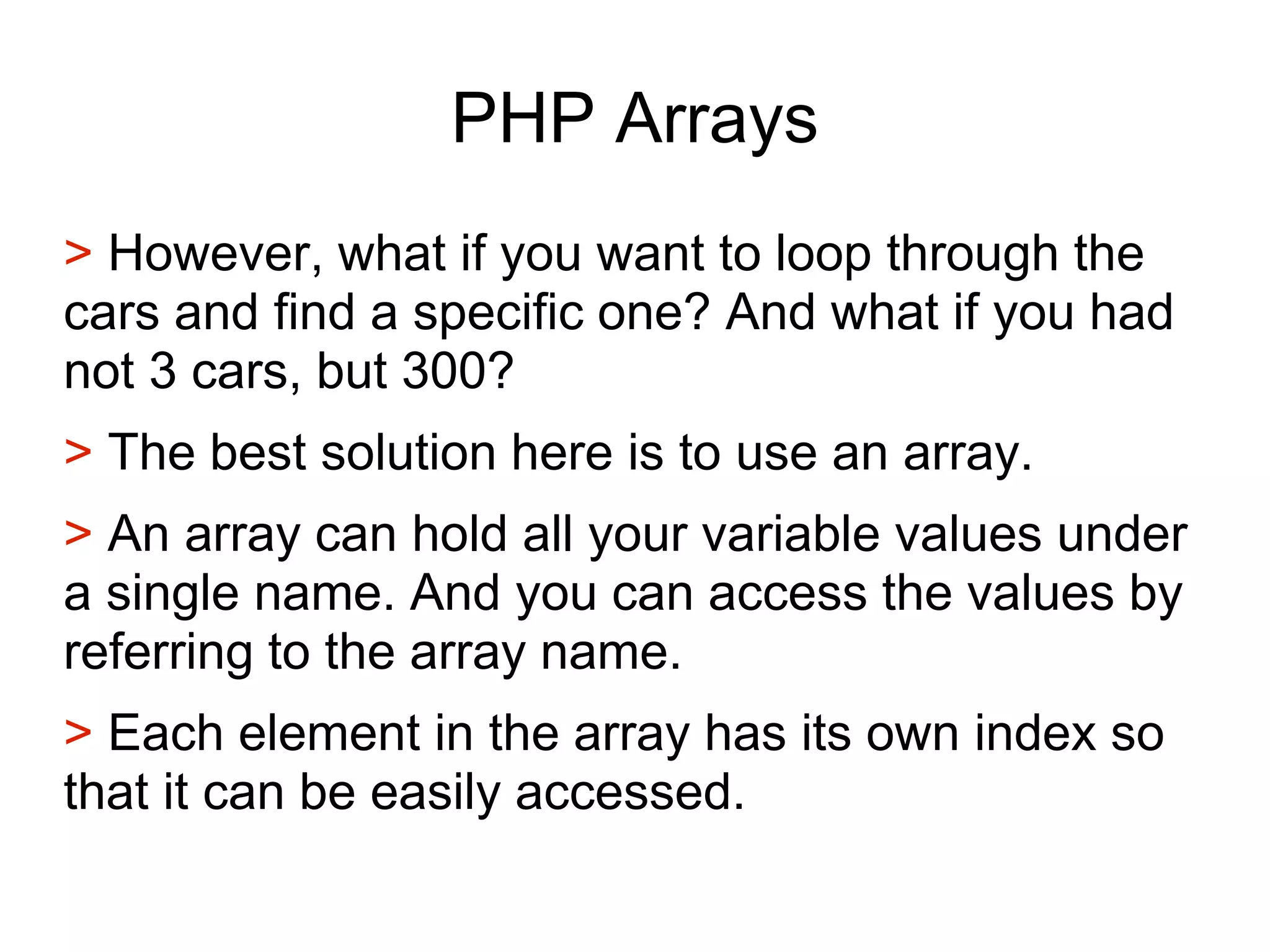 PHP Arrays

> However, what if you want to loop through the cars and find a specific one? And what if you had not 3 cars, but 300?

> The best solution here is to use an array.

> An array can hold all your variable values under a single name. And you can access the values by referring to the array name.

> Each element in the array has its own index so that it can be easily accessed.